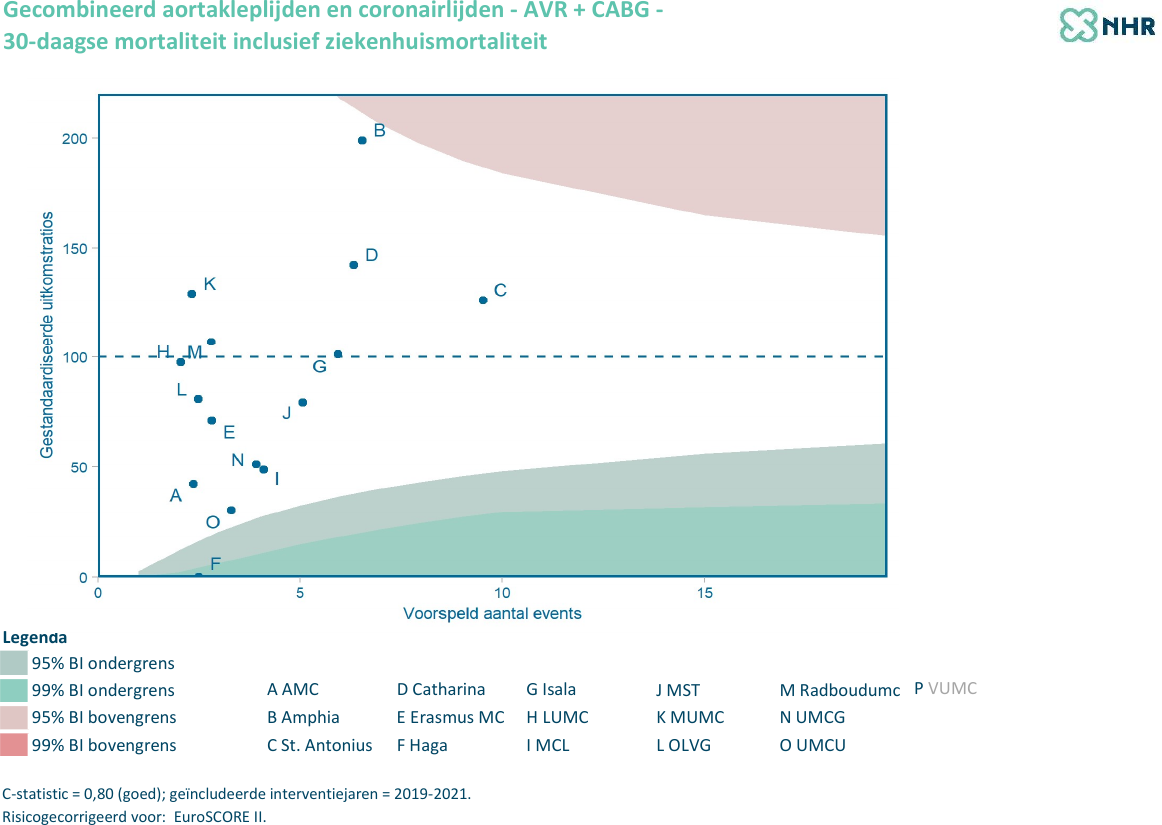 Gecombineerd aortakleplijden en coronairlijden - AVR + CABG -
30-daagse mortaliteit inclusief ziekenhuismortaliteit

NHR

Gestandaardiseerde uitkomstratios

200
150
100
50
0

B
D
K
C
H
M
G
L
J
E
N
I
A
O
F

0
5
10
15

Voorspeld aantal events

Legenda
95% BI ondergrens
99% BI ondergrens
95% BI bovengrens
99% BI bovengrens

A AMC
B Amphia
C St. Antonius
D Catharina
E Erasmus MC
F Haga
G Isala
H LUMC
I MCL
J MST
K MUMC
L OLVG
M Radboudumc
N UMCG
O UMCU
P VUMC

C-statistic = 0,80 (goed); geïncludeerde interventiejaren = 2019-2021.
Risicogecorrigeerd voor: EuroSCORE II.